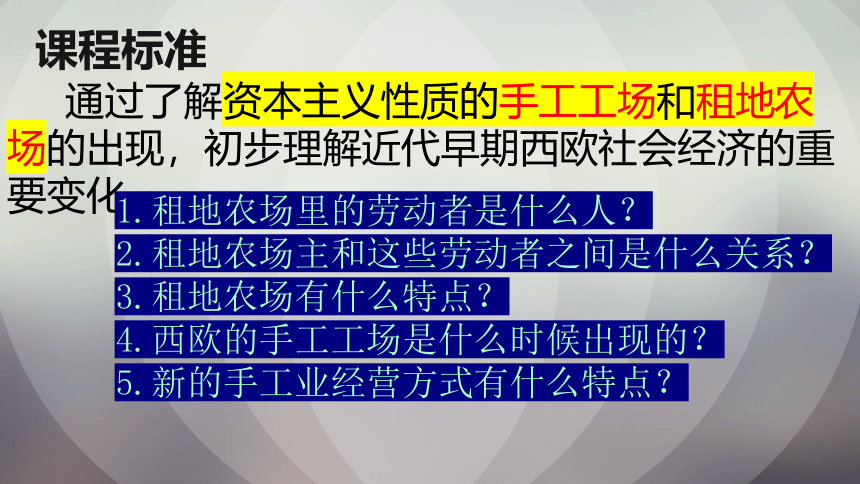 课程标准

通过了解资本主义性质的手工工场和租地农场的出现，初步理解近代早期西欧社会经济的重要变化

1. 租地农场里的劳动者是什么人？
2. 租地农场主和这些劳动者之间是什么关系？
3. 租地农场有什么特点？
4. 西欧的手工工场是什么时候出现的？
5. 新的手工业经营方式有什么特点？